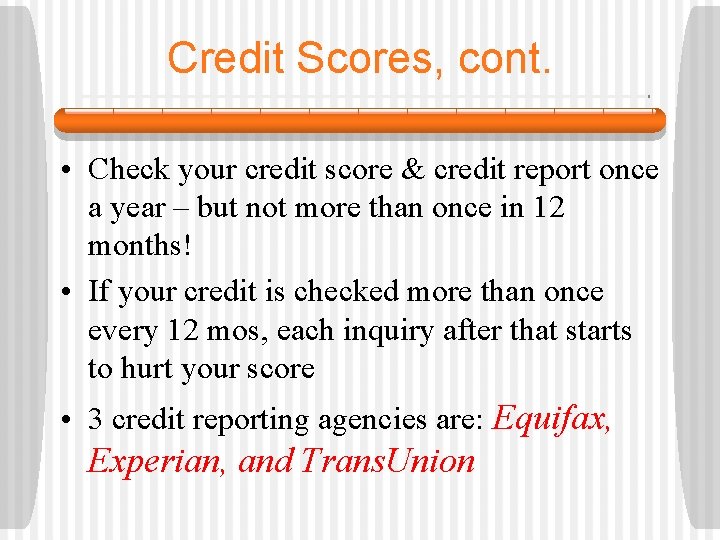 Credit Scores, cont.

• Check your credit score & credit report once a year – but not more than once in 12 months!

• If your credit is checked more than once every 12 mos, each inquiry after that starts to hurt your score

• 3 credit reporting agencies are: Equifax, Experian, and TransUnion